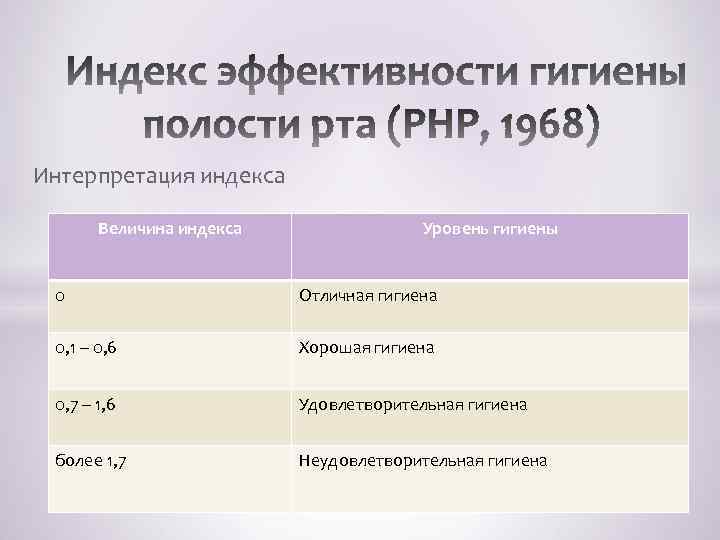 Индекс эффективности гигиены полости рта (PHP, 1968)

Интерпретация индекса

| Величина индекса | Уровень гигиены |
|---|---|
| 0 | Отличная гигиена |
| 0,1 – 0,6 | Хорошая гигиена |
| 0,7 – 1,6 | Удовлетворительная гигиена |
| более 1,7 | Неудовлетворительная гигиена |